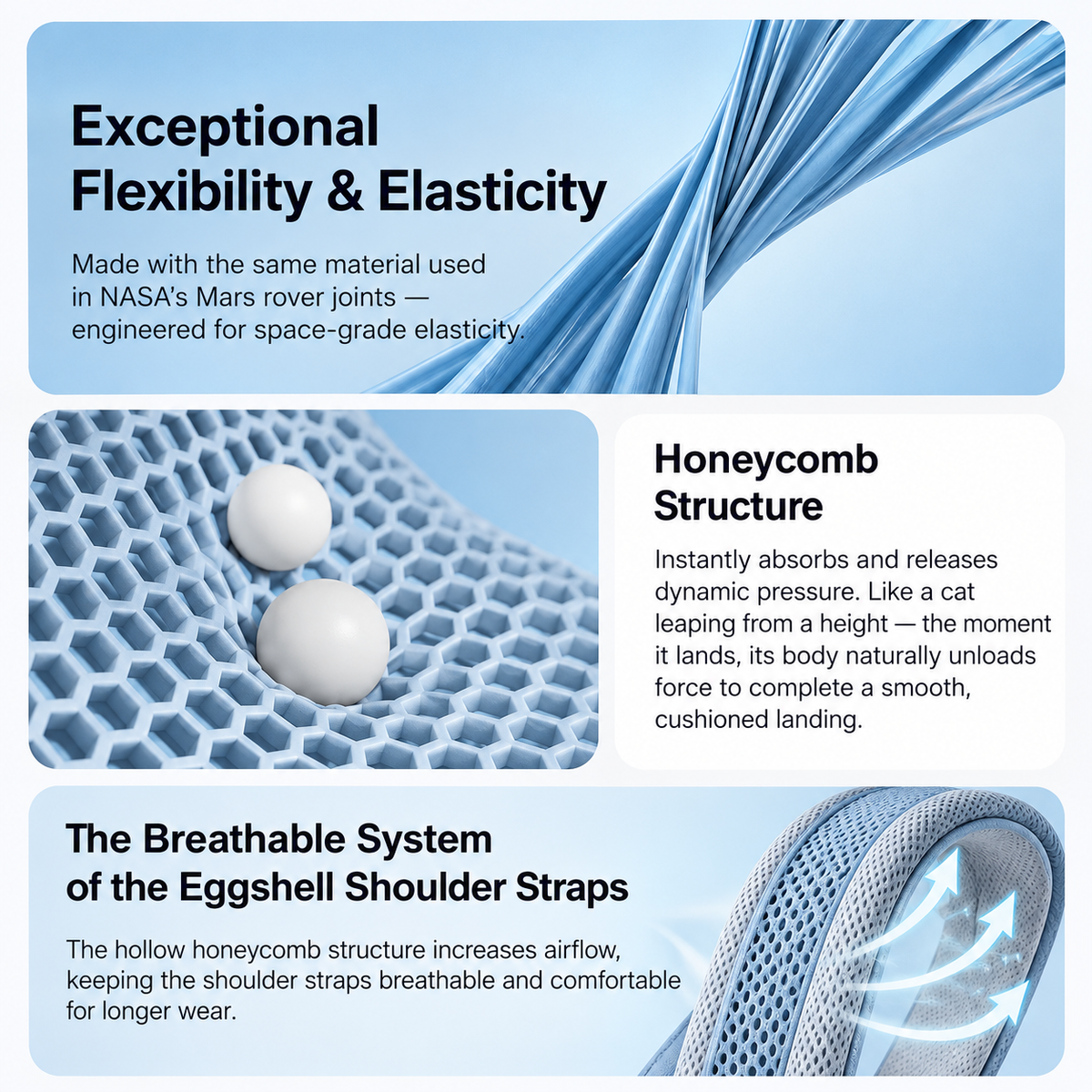 Exceptional
Flexibility & Elasticity

Made with the same material used in NASA's Mars rover joints — engineered for space-grade elasticity.

Honeycomb
Structure

Instantly absorbs and releases dynamic pressure. Like a cat leaping from a height — the moment it lands, its body naturally unloads force to complete a smooth, cushioned landing.

The Breathable System
of the Eggshell Shoulder Straps

The hollow honeycomb structure increases airflow, keeping the shoulder straps breathable and comfortable for longer wear.